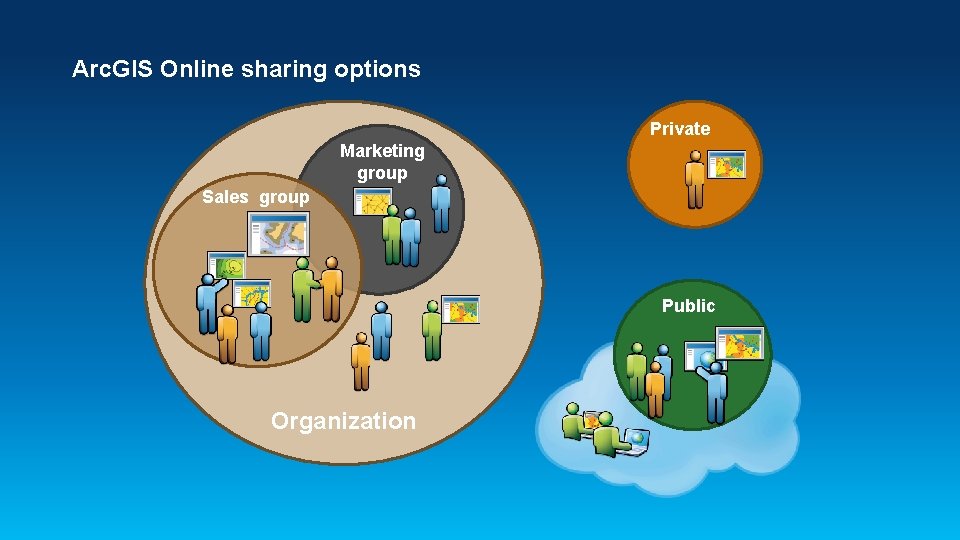 ArcGIS Online sharing options

Marketing group

Sales group

Organization

Private

Public